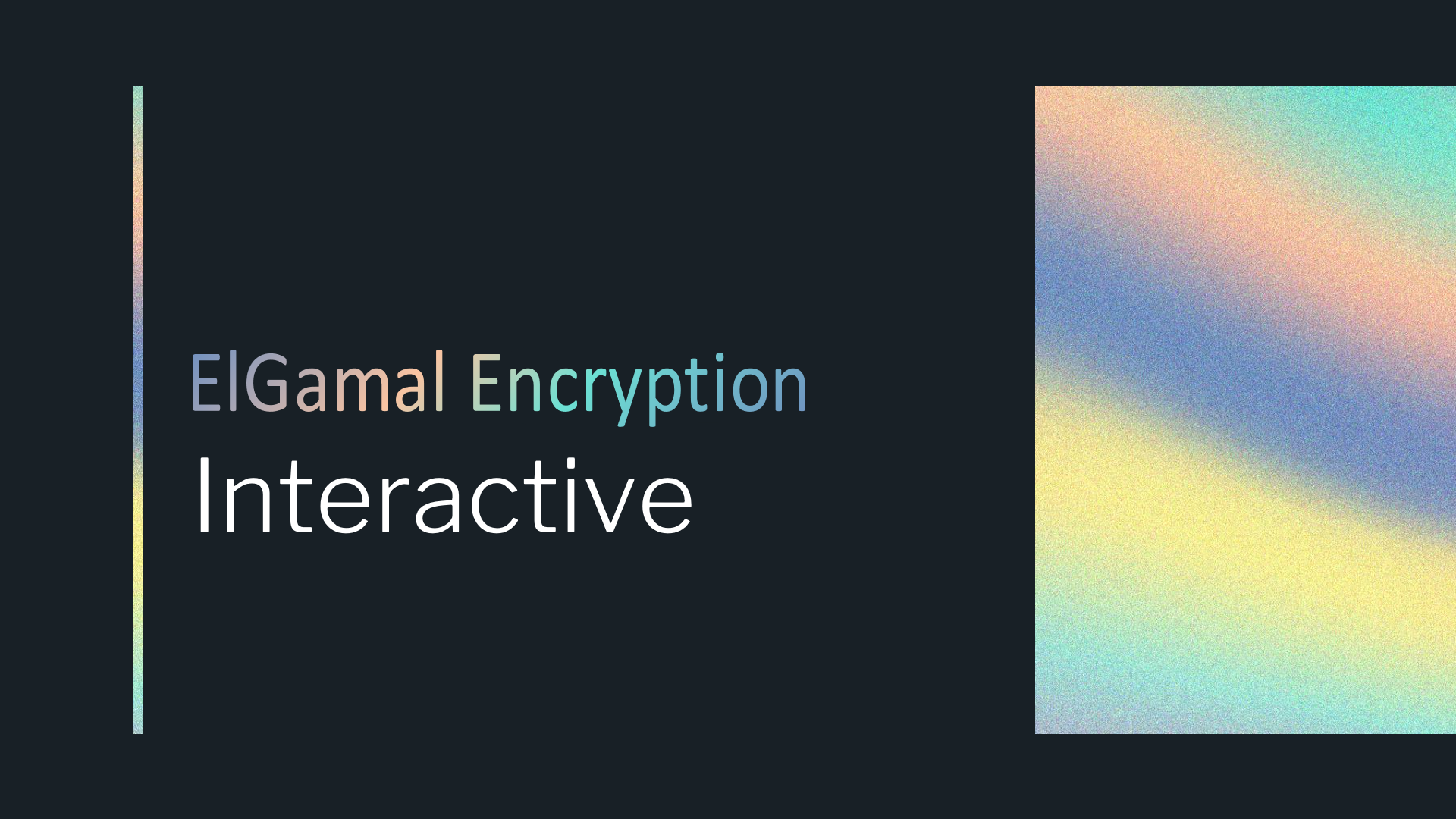 ElGamal Encryption

Interactive